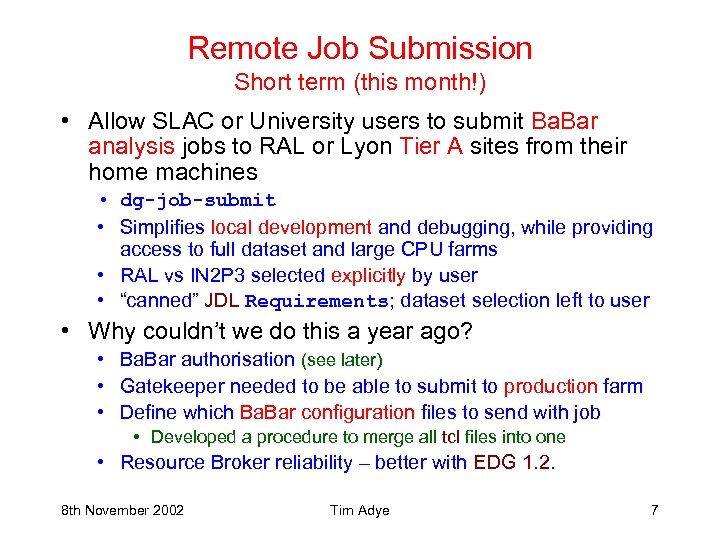 Remote Job Submission
Short term (this month!)

• Allow SLAC or University users to submit BaBar analysis jobs to RAL or Lyon Tier A sites from their home machines
  • dg-job-submit
  • Simplifies local development and debugging, while providing access to full dataset and large CPU farms
  • RAL vs IN2P3 selected explicitly by user
  • "canned" JDL Requirements; dataset selection left to user
• Why couldn't we do this a year ago?
  • BaBar authorisation (see later)
  • Gatekeeper needed to be able to submit to production farm
  • Define which BaBar configuration files to send with job
    • Developed a procedure to merge all tcl files into one
  • Resource Broker reliability – better with EDG 1.2.

8th November 2002    Tim Adye    7